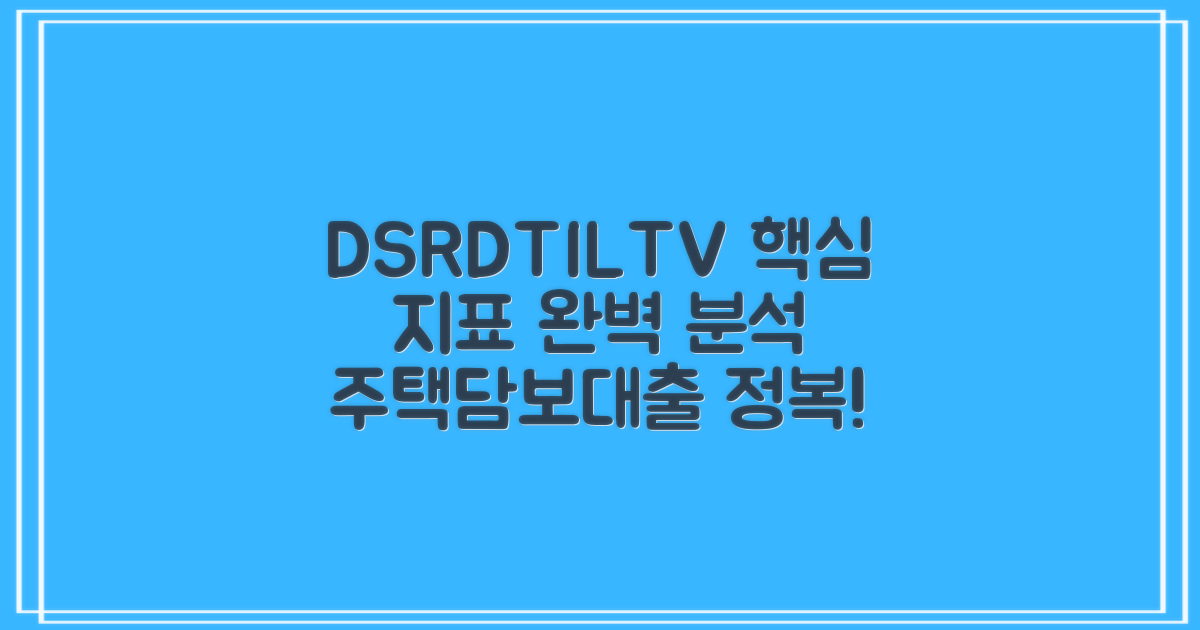 DSRDTILTV 핵심
지표 완벽 분석
주택담보대출 정복!